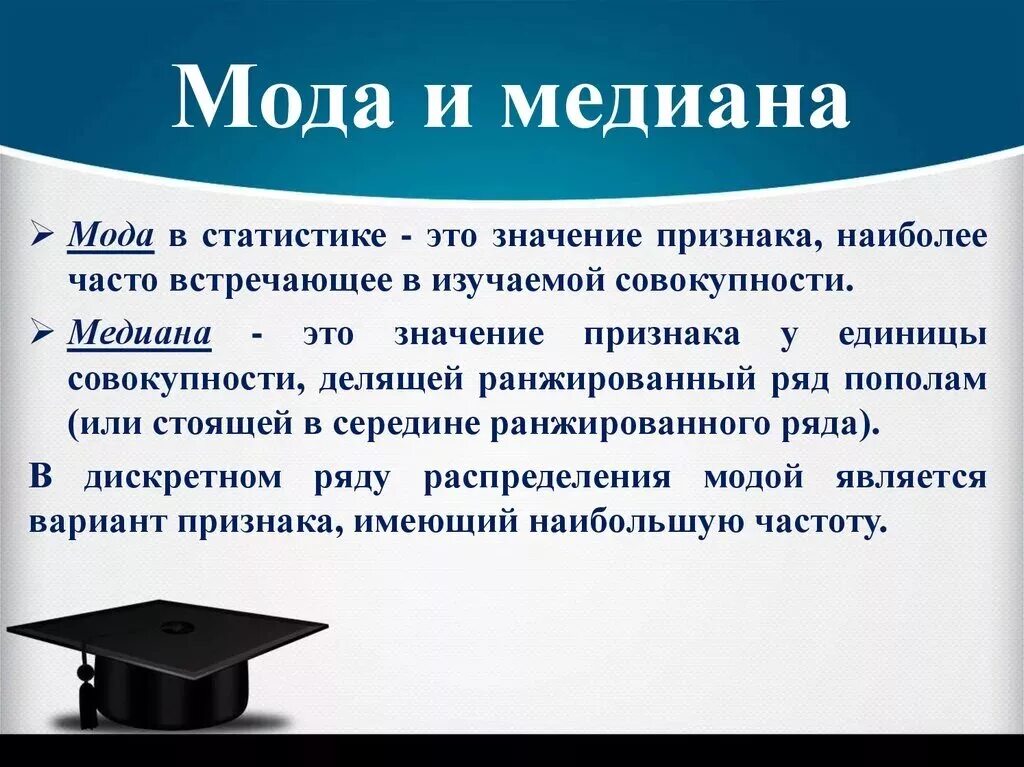 Мода и медиана

➢ Мода в статистике - это значение признака, наиболее часто встречающее в изучаемой совокупности.

➢ Медиана - это значение признака у единицы совокупности, делящей ранжированный ряд пополам (или стоящей в середине ранжированного ряда).

В дискретном ряду распределения модой является вариант признака, имеющий наибольшую частоту.